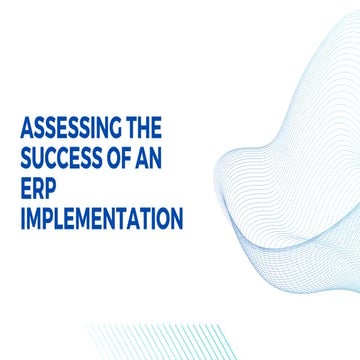 ASSESSING THE SUCCESS OF AN ERP IMPLEMENTATION